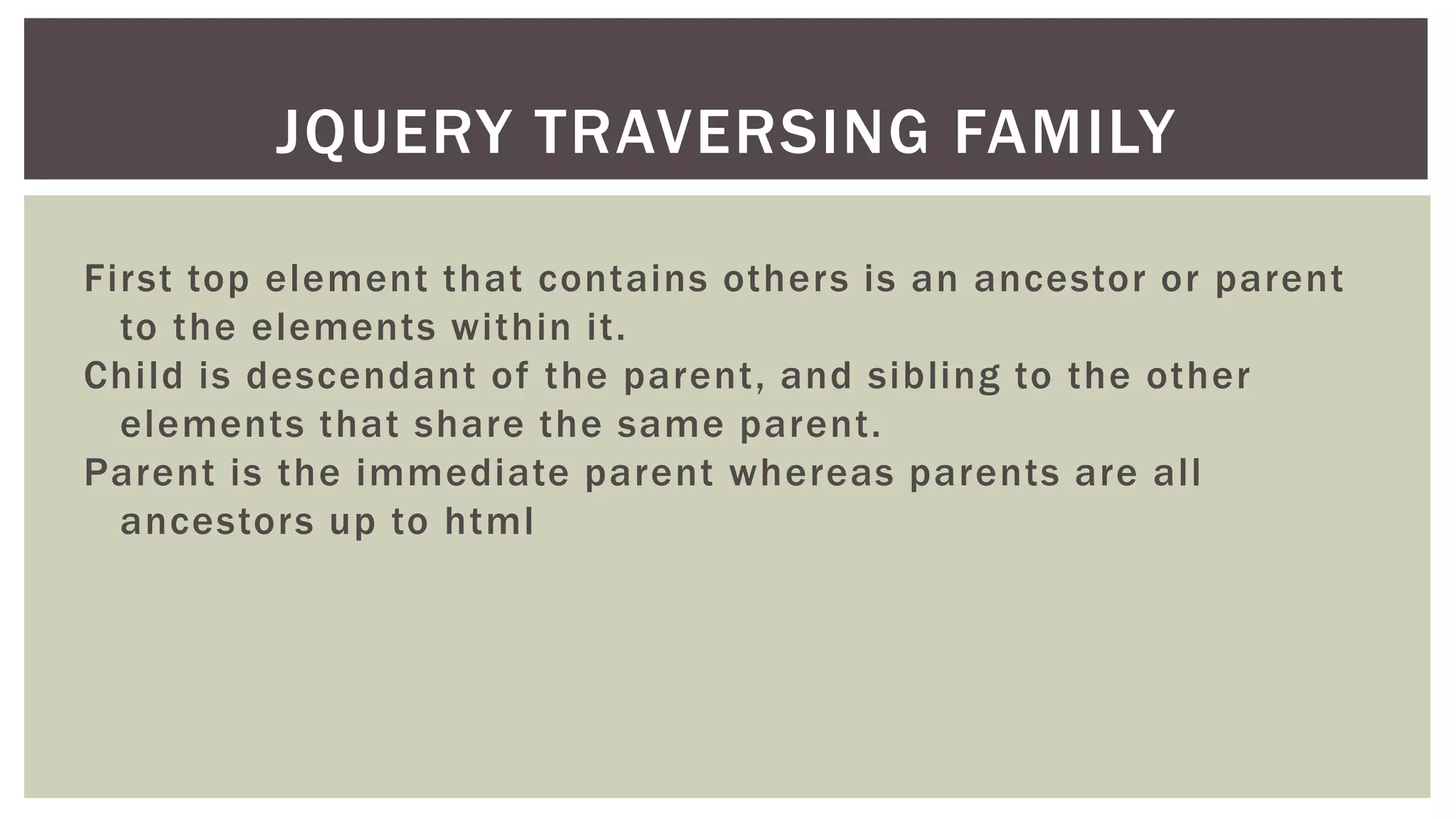 JQUERY TRAVERSING FAMILY

First top element that contains others is an ancestor or parent to the elements within it.

Child is descendant of the parent, and sibling to the other elements that share the same parent.

Parent is the immediate parent whereas parents are all ancestors up to html